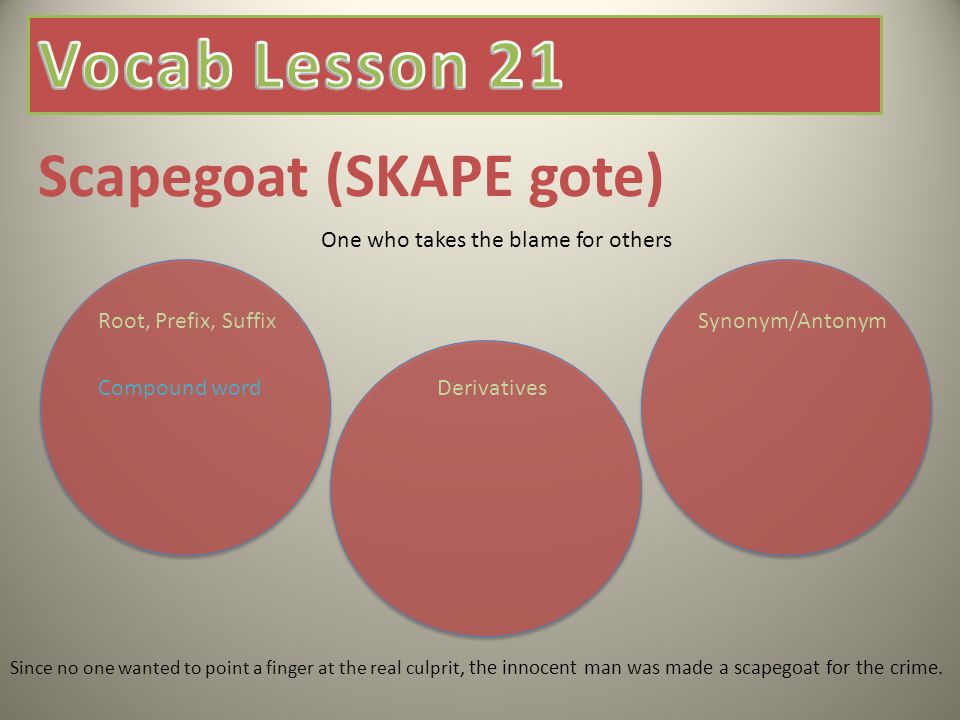 Vocab Lesson 21

Scapegoat (SKAPE gote)

One who takes the blame for others

Root, Prefix, Suffix

Compound word

Derivatives

Synonym/Antonym

Since no one wanted to point a finger at the real culprit, the innocent man was made a scapegoat for the crime.